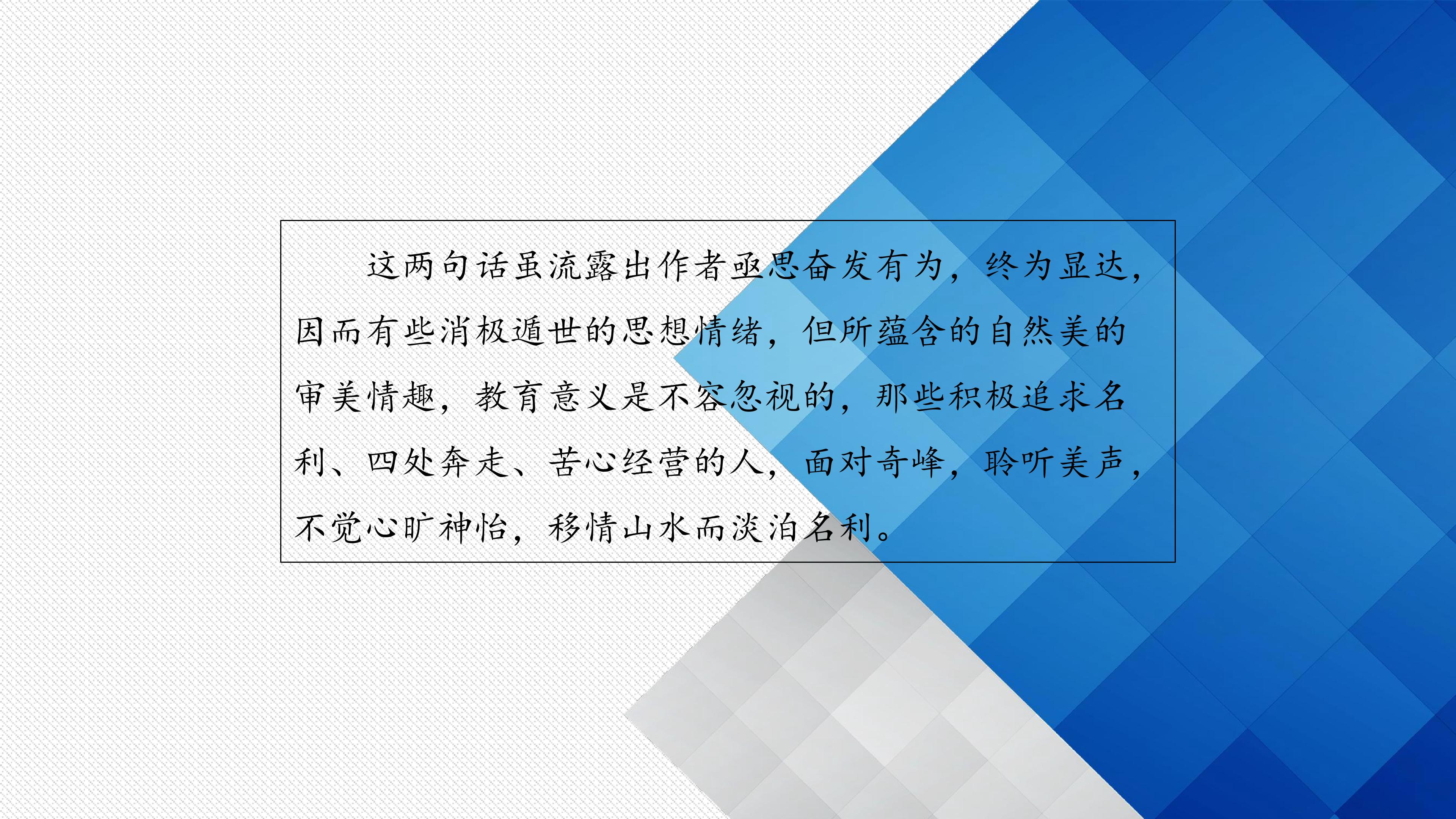 这两句话虽流露出作者亟思奋发有为，终为显达，因而有些消极遁世的思想情绪，但所蕴含的自然美的审美情趣，教育意义是不容忽视的，那些积极追求名利、四处奔走、苦心经营的人，面对奇峰，聆听美声，不觉心旷神怡，移情山水而淡泊名利。